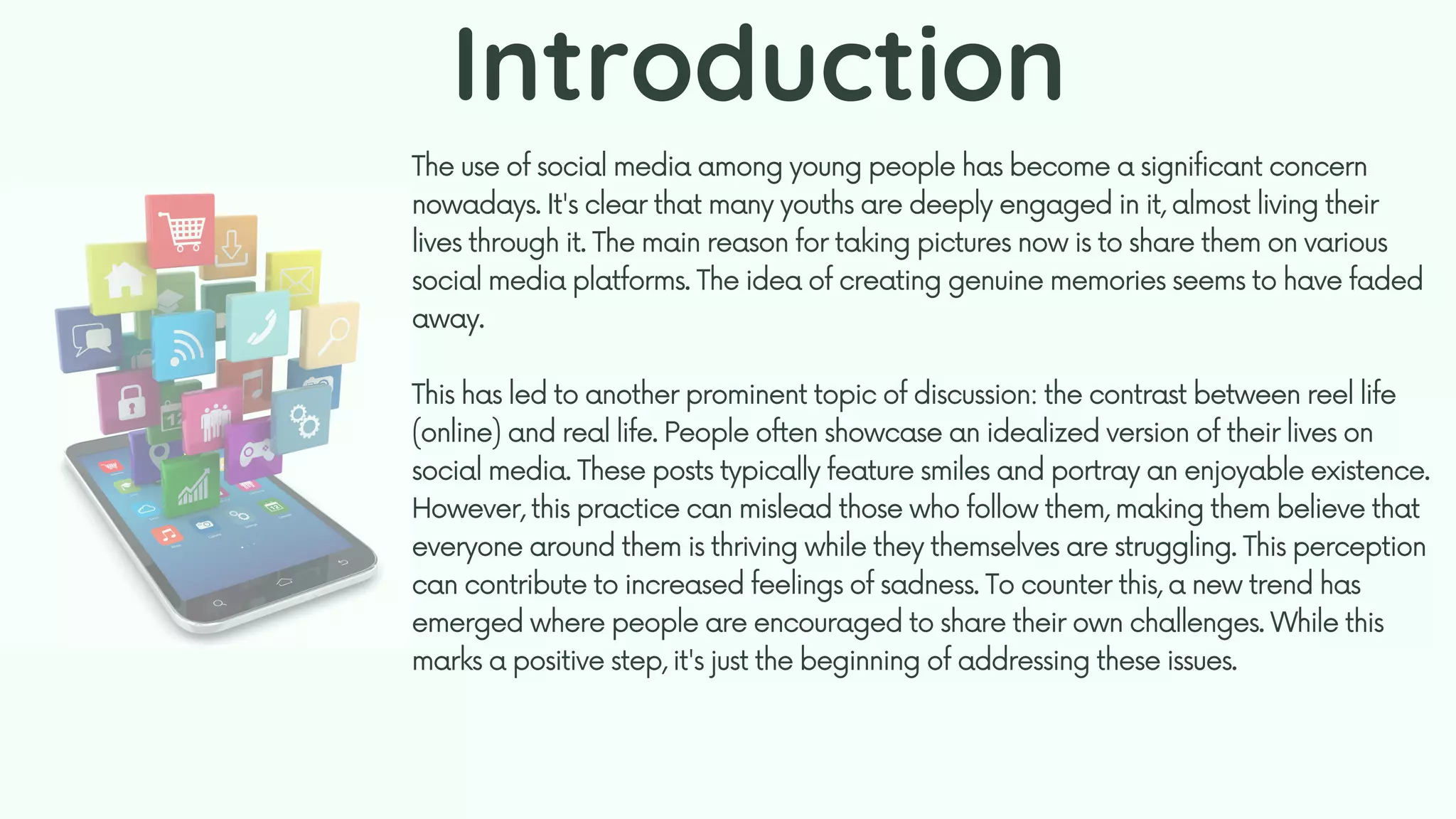 Introduction

The use of social media among young people has become a significant concern nowadays. It's clear that many youths are deeply engaged in it, almost living their lives through it. The main reason for taking pictures now is to share them on various social media platforms. The idea of creating genuine memories seems to have faded away.

This has led to another prominent topic of discussion: the contrast between reel life (online) and real life. People often showcase an idealized version of their lives on social media. These posts typically feature smiles and portray an enjoyable existence. However, this practice can mislead those who follow them, making them believe that everyone around them is thriving while they themselves are struggling. This perception can contribute to increased feelings of sadness. To counter this, a new trend has emerged where people are encouraged to share their own challenges. While this marks a positive step, it's just the beginning of addressing these issues.